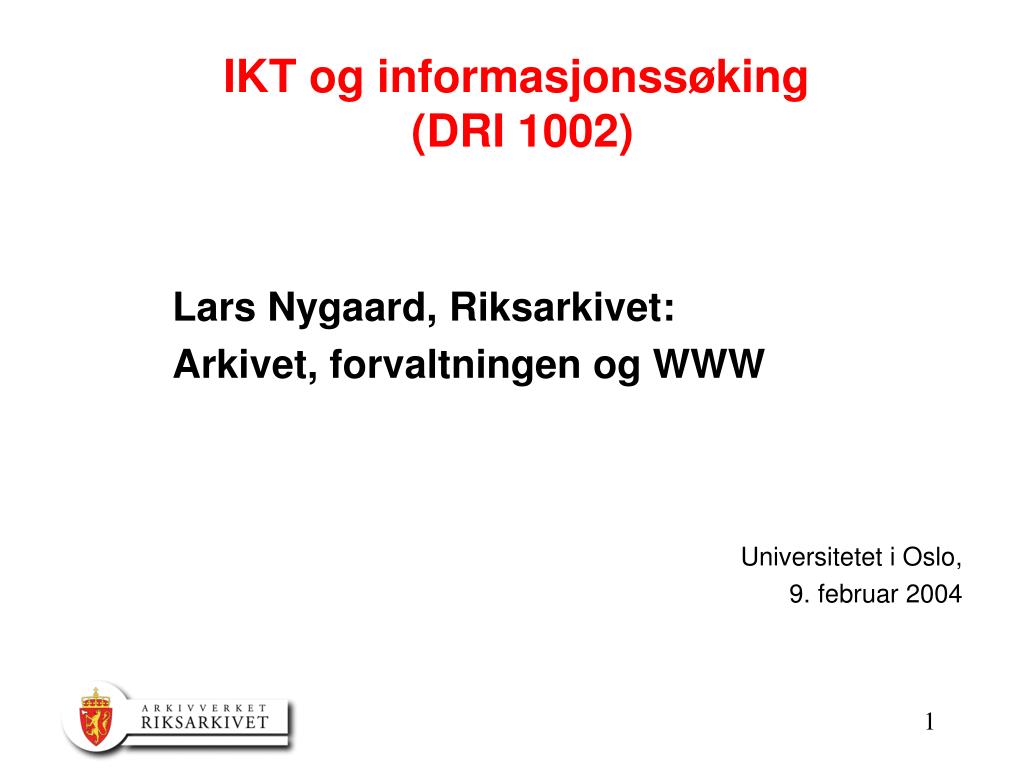 IKT og informasjonssøking
(DRI 1002)

Lars Nygaard, Riksarkivet:
Arkivet, forvaltningen og WWW

Universitetet i Oslo,
9. februar 2004

ARKIVVERKET
RIKSARKIVET

1